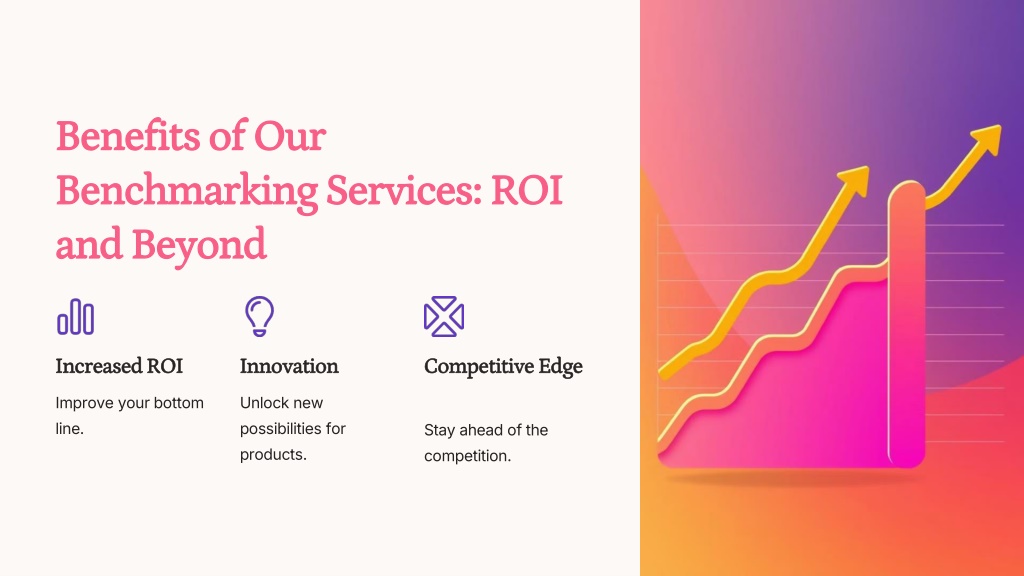 Benefits of Our Benchmarking Services: ROI and Beyond

Increased ROI

Improve your bottom line.

Innovation

Unlock new possibilities for products.

Competitive Edge

Stay ahead of the competition.